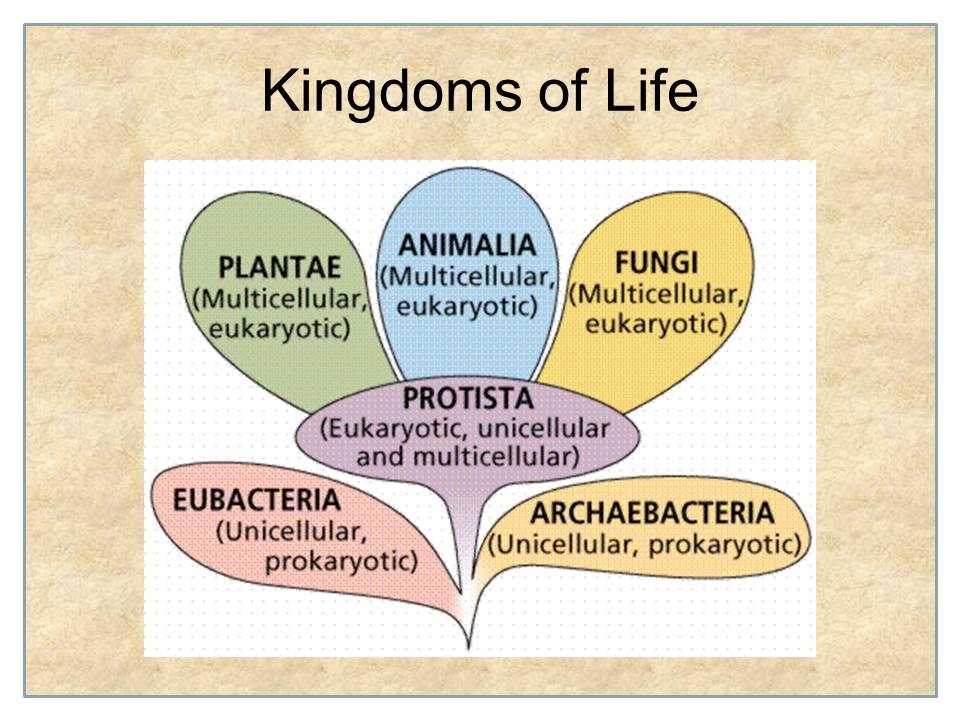 Kingdoms of Life

PLANTAE
(Multicellular, eukaryotic)

ANIMALIA
(Multicellular, eukaryotic)

FUNGI
(Multicellular, eukaryotic)

PROTISTA
(Eukaryotic, unicellular and multicellular)

EUBACTERIA
(Unicellular, prokaryotic)

ARCHAEBACTERIA
(Unicellular, prokaryotic)